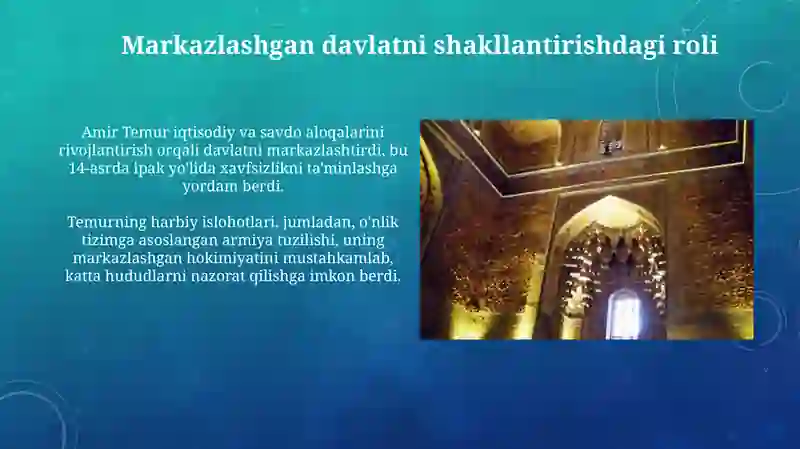 Markazlashgan davlatni shakllantirishdagi roli

Amir Temur iqtisodiy va savdo aloqalarini rivojlantirish orqali davlatni markazlashtirdi, bu 14-asrda ipak yo'lida xavfsizlikni ta'minlashga yordam berdi.

Temurning harbiy islohotlari, jumladan, o'nlik tizimga asoslangan armiya tuzilishi, uning markazlashgan hokimiyatini mustahkamlab, katta hududlarni nazorat qilishga imkon berdi.